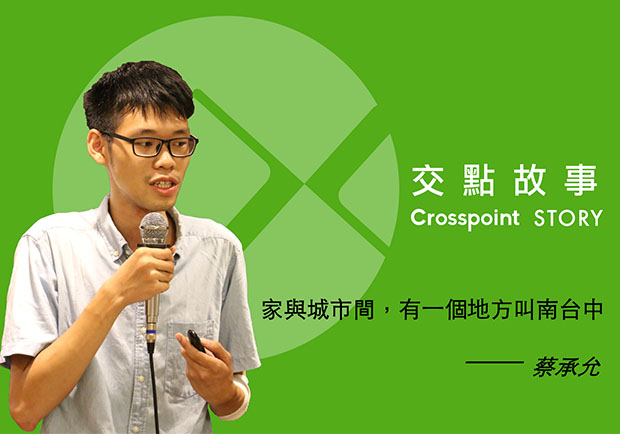 交點故事
Crosspoint STORY

家與城市間，有一個地方叫南台中

—— 蔡承允